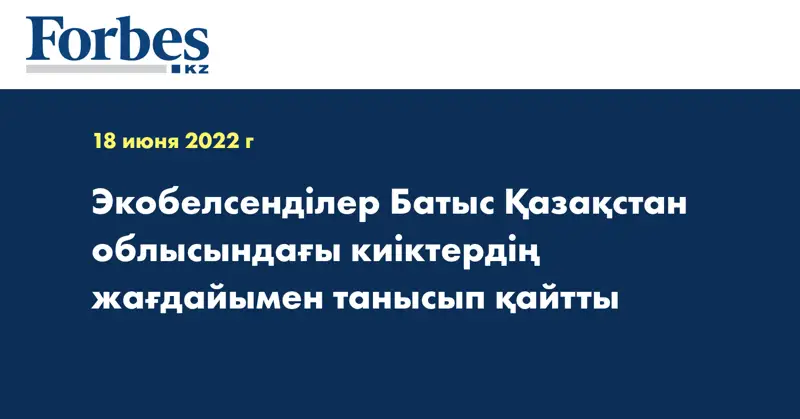 Forbes
KZ

18 июня 2022 г

Экобелсенділер Батыс Қазақстан облысындағы киіктердің жағдайымен танысып қайтты